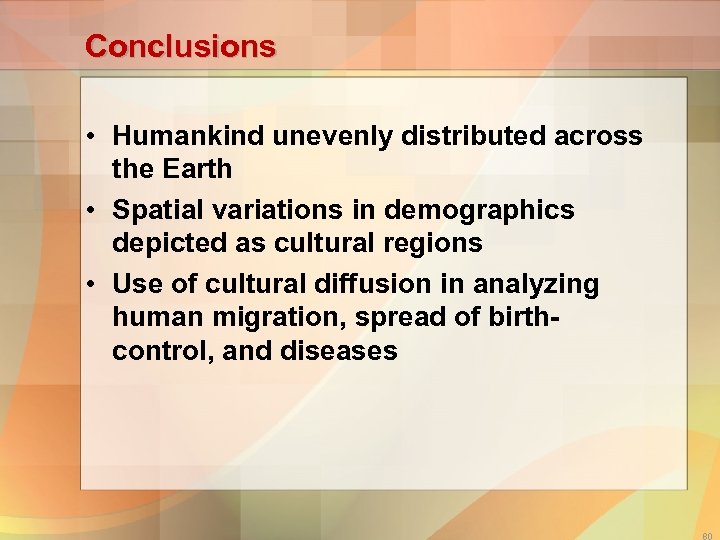 Conclusions

• Humankind unevenly distributed across the Earth
• Spatial variations in demographics depicted as cultural regions
• Use of cultural diffusion in analyzing human migration, spread of birth-control, and diseases

80